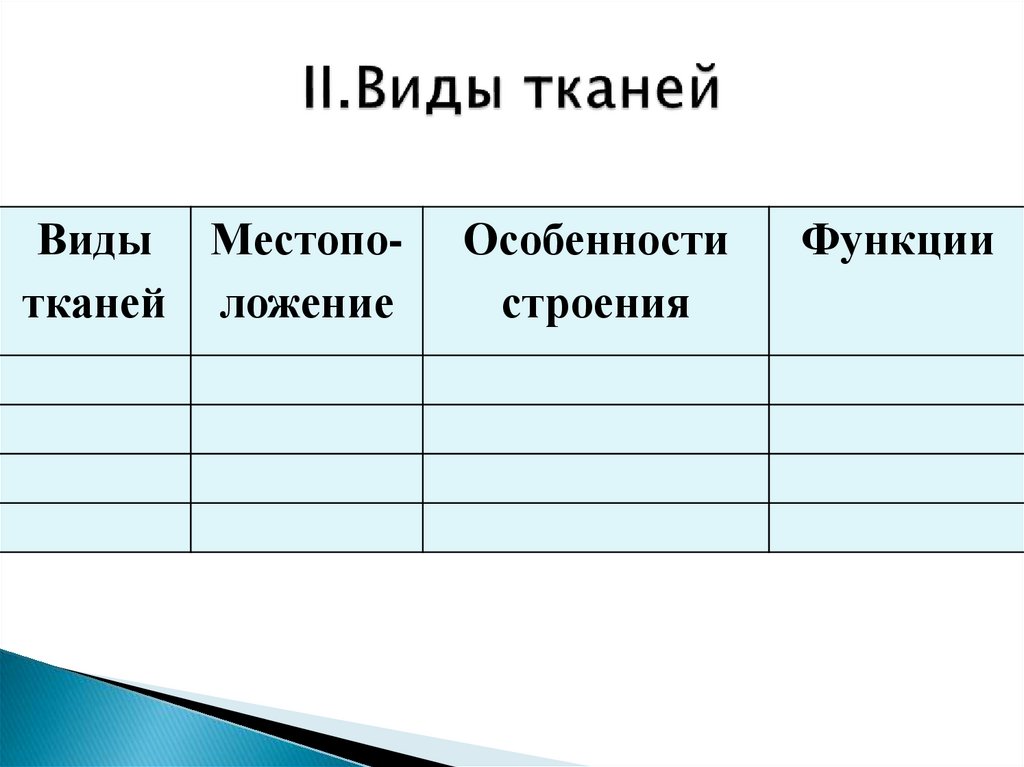 II.Виды тканей

| Виды тканей | Местоположение | Особенности строения | Функции |
|---|---|---|---|
| | | | |
| | | | |
| | | | |
| | | | |